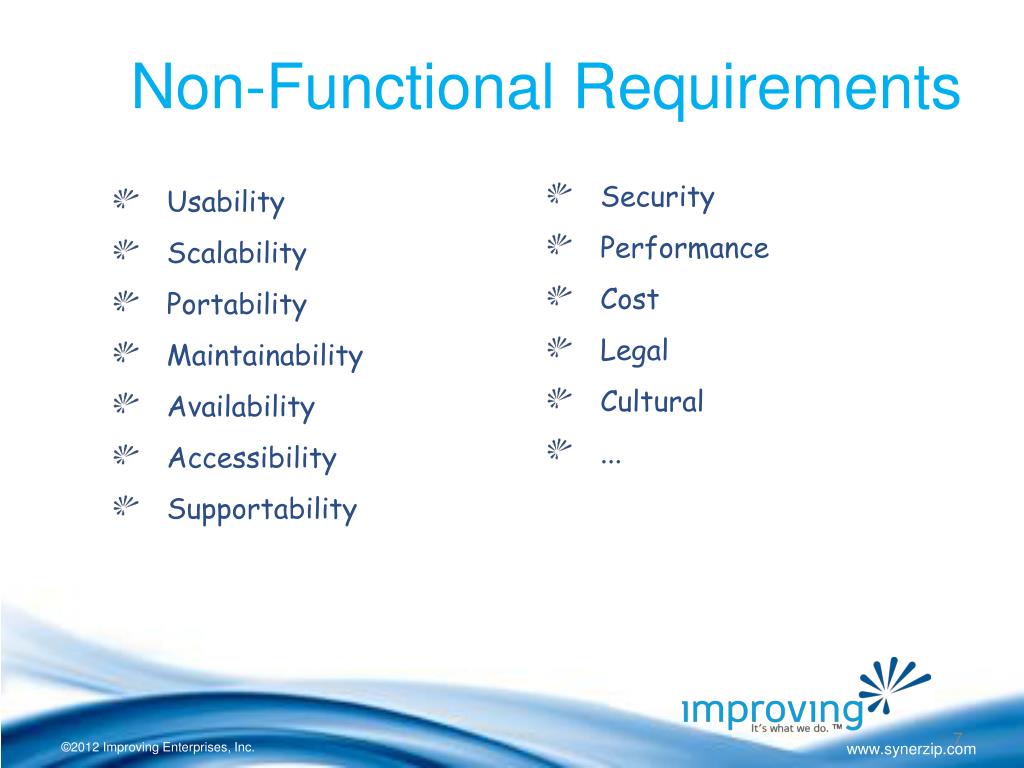 Non-Functional Requirements

Usability
Scalability
Portability
Maintainability
Availability
Accessibility
Supportability

Security
Performance
Cost
Legal
Cultural
...

improving
It's what we do. ™

7

©2012 Improving Enterprises, Inc.

www.synerzip.com